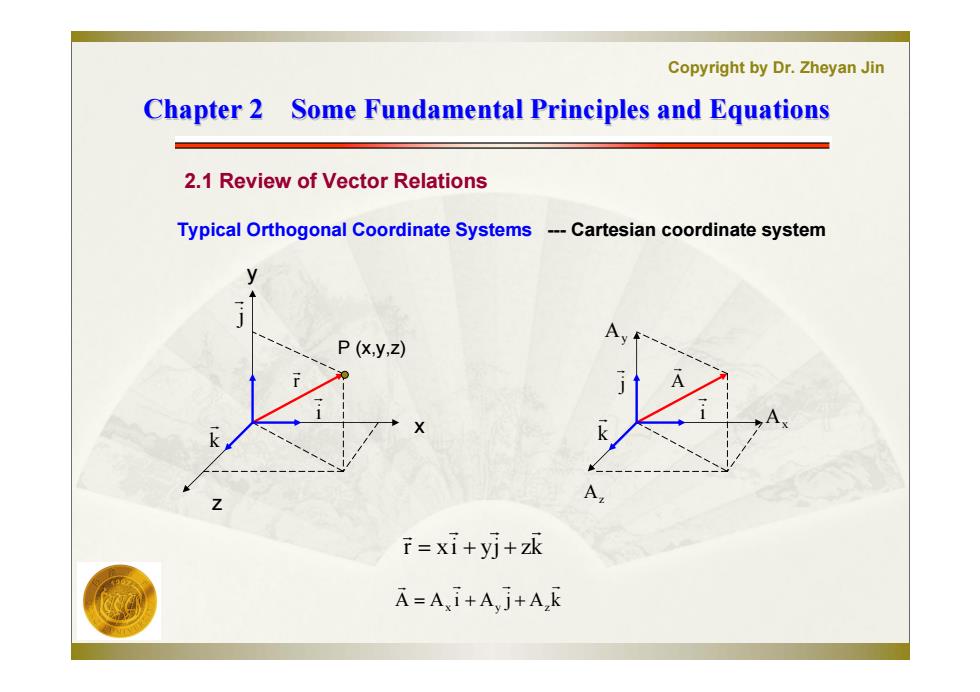 Copyright by Dr. Zheyan Jin

Chapter 2 Some Fundamental Principles and Equations

2.1 Review of Vector Relations

Typical Orthogonal Coordinate Systems --- Cartesian coordinate system

y

$\vec{j}$

P (x,y,z)

$\vec{r}$

$\vec{i}$

x

$\vec{k}$

z

$A_y$

$\vec{j}$

$\vec{A}$

$\vec{i}$

$A_x$

$\vec{k}$

$A_z$

$\vec{r} = x\vec{i} + y\vec{j} + z\vec{k}$

$\vec{A} = A_x\vec{i} + A_y\vec{j} + A_z\vec{k}$